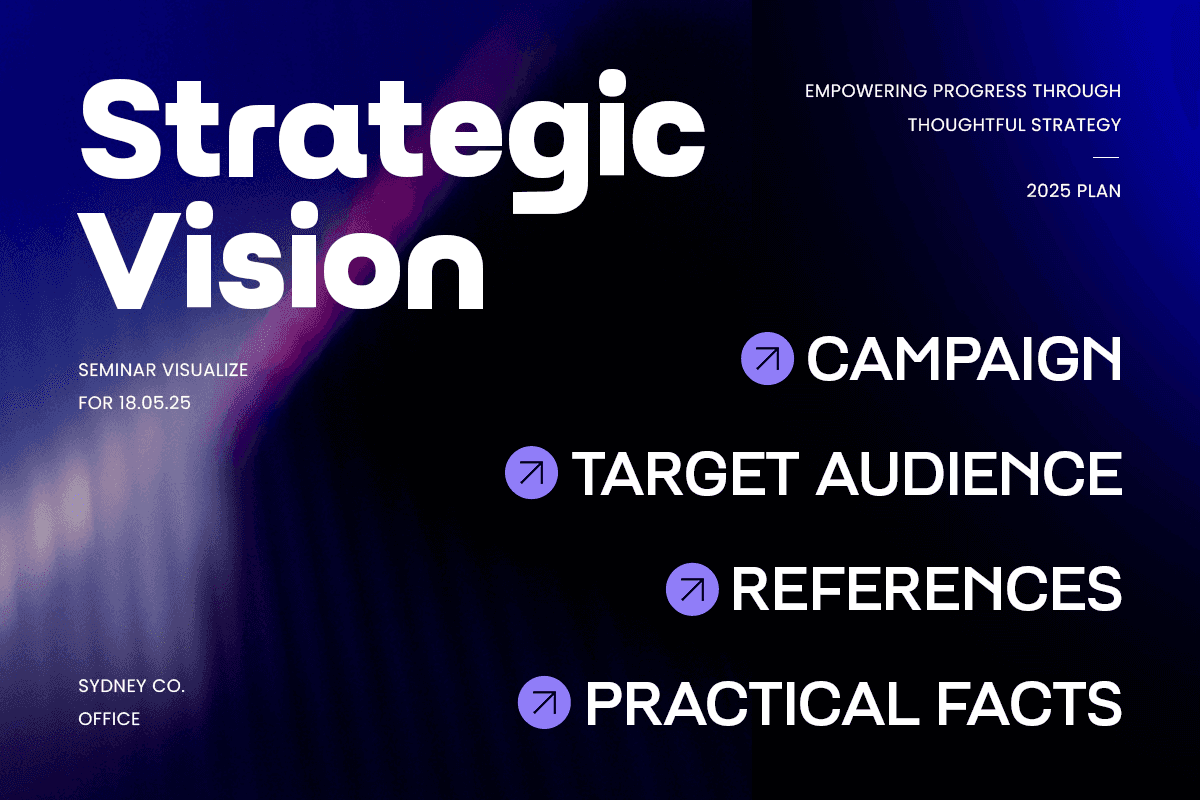 Strategic Vision

EMPOWERING PROGRESS THROUGH THOUGHTFUL STRATEGY

2025 PLAN

SEMINAR VISUALIZE FOR 18.05.25

CAMPAIGN

TARGET AUDIENCE

REFERENCES

PRACTICAL FACTS

SYDNEY CO. OFFICE